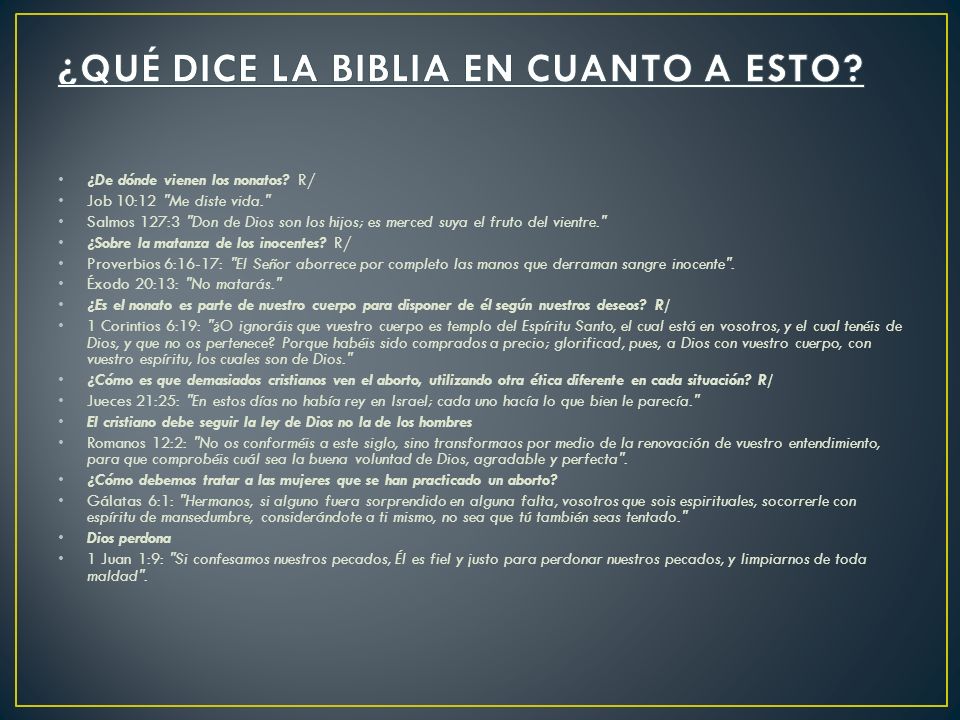 ¿QUÉ DICE LA BIBLIA EN CUANTO A ESTO?

• ¿De dónde vienen los nonatos? R/
• Job 10:12 "Me diste vida."
• Salmos 127:3 "Don de Dios son los hijos; es merced suya el fruto del vientre."
• ¿Sobre la matanza de los inocentes? R/
• Proverbios 6:16-17: "El Señor aborrece por completo las manos que derraman sangre inocente".
• Éxodo 20:13: "No matarás."
• ¿Es el nonato es parte de nuestro cuerpo para disponer de él según nuestros deseos? R/
• 1 Corintios 6:19: "¿O ignoráis que vuestro cuerpo es templo del Espíritu Santo, el cual está en vosotros, y el cual tenéis de Dios, y que no os pertenece? Porque habéis sido comprados a precio; glorificad, pues, a Dios con vuestro cuerpo, con vuestro espíritu, los cuales son de Dios."
• ¿Cómo es que demasiados cristianos ven el aborto, utilizando otra ética diferente en cada situación? R/
• Jueces 21:25: "En estos días no había rey en Israel; cada uno hacía lo que bien le parecía."
• El cristiano debe seguir la ley de Dios no la de los hombres
• Romanos 12:2: "No os conforméis a este siglo, sino transformaos por medio de la renovación de vuestro entendimiento, para que comprobéis cuál sea la buena voluntad de Dios, agradable y perfecta".
• ¿Cómo debemos tratar a las mujeres que se han practicado un aborto?
• Gálatas 6:1: "Hermanos, si alguno fuera sorprendido en alguna falta, vosotros que sois espirituales, socorrerle con espíritu de mansedumbre, considerándote a ti mismo, no sea que tú también seas tentado."
• Dios perdona
• 1 Juan 1:9: "Si confesamos nuestros pecados, Él es fiel y justo para perdonar nuestros pecados, y limpiarnos de toda maldad".